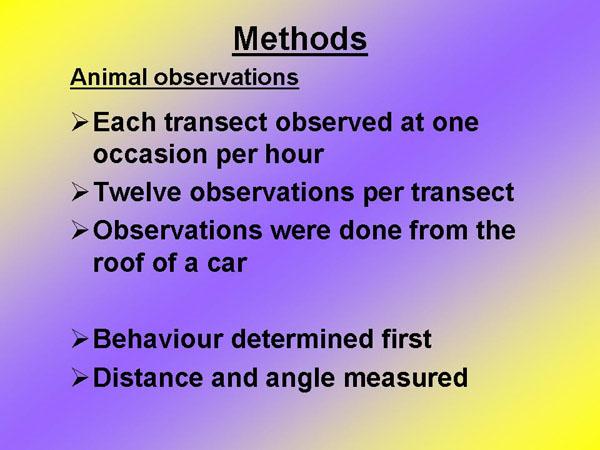 Methods

Animal observations

➢ Each transect observed at one occasion per hour
➢ Twelve observations per transect
➢ Observations were done from the roof of a car

➢ Behaviour determined first
➢ Distance and angle measured